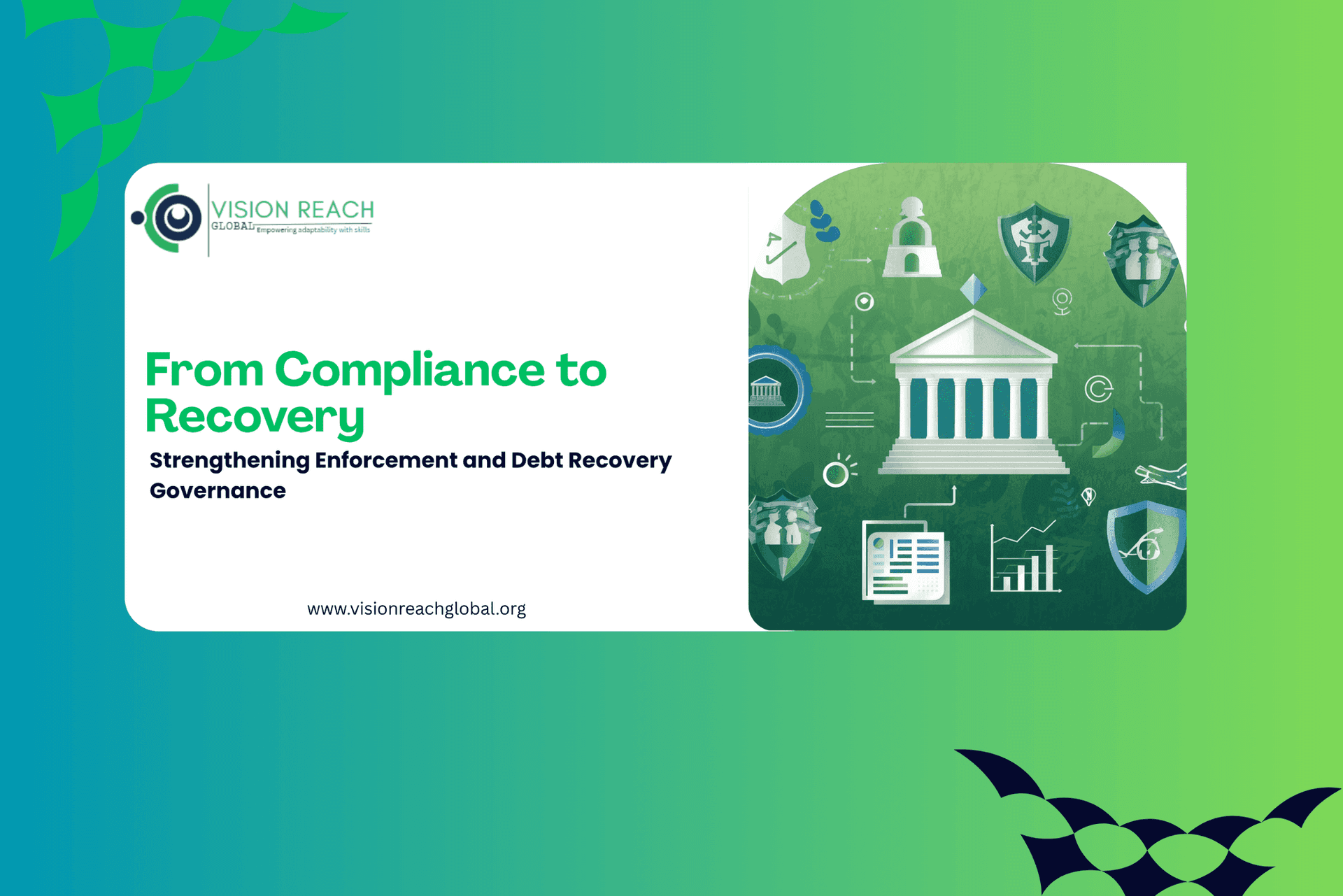 VISION REACH
GLOBAL Empowering adaptability with skills

From Compliance to Recovery

Strengthening Enforcement and Debt Recovery Governance

www.visionreachglobal.org